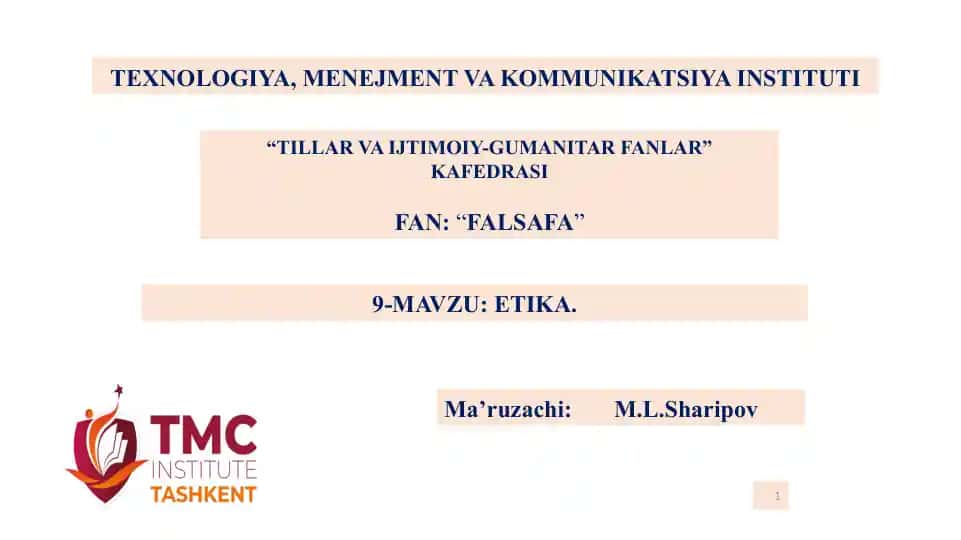 TEXNOLOGIYA, MENEJMENT VA KOMMUNIKATSIYA INSTITUTI

“TILLAR VA IJTIMOIY-GUMANITAR FANLAR” KAFEDRASI

FAN: “FALSAFA”

9-MAVZU: ETIKA.

Ma’ruzachi: M.L.Sharipov

TMC INSTITUTE TASHKENT

1